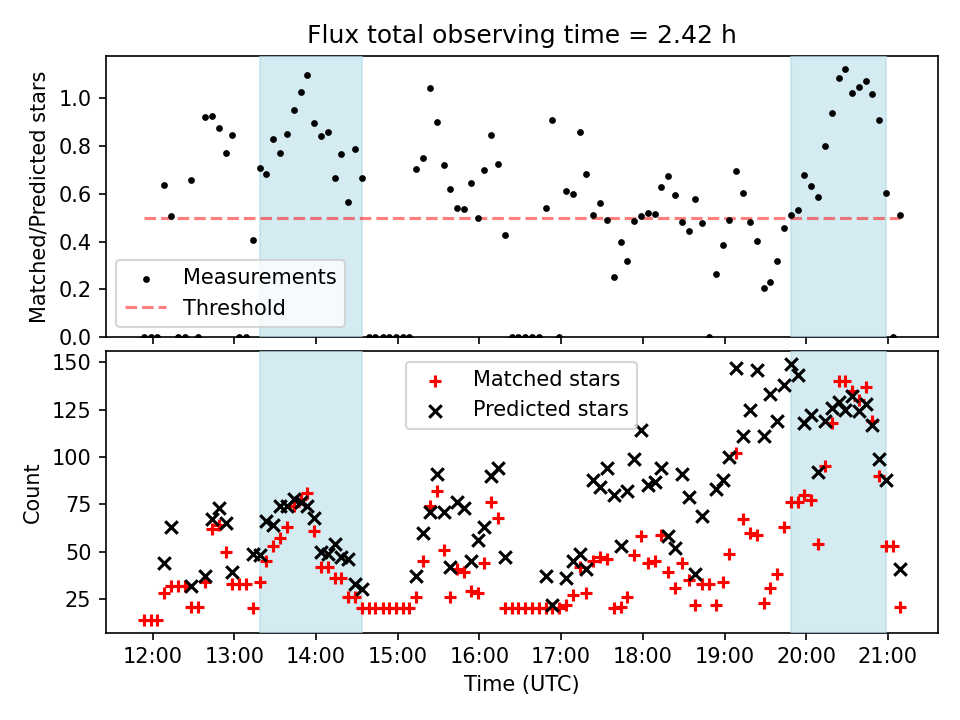 Flux total observing time = 2.42 h

Matched/Predicted stars

1.0
0.8
0.6
0.4
0.2
0.0

Measurements
Threshold

Count

150
125
100
75
50
25

Matched stars
Predicted stars

12:00
13:00
14:00
15:00
16:00
17:00
18:00
19:00
20:00
21:00

Time (UTC)